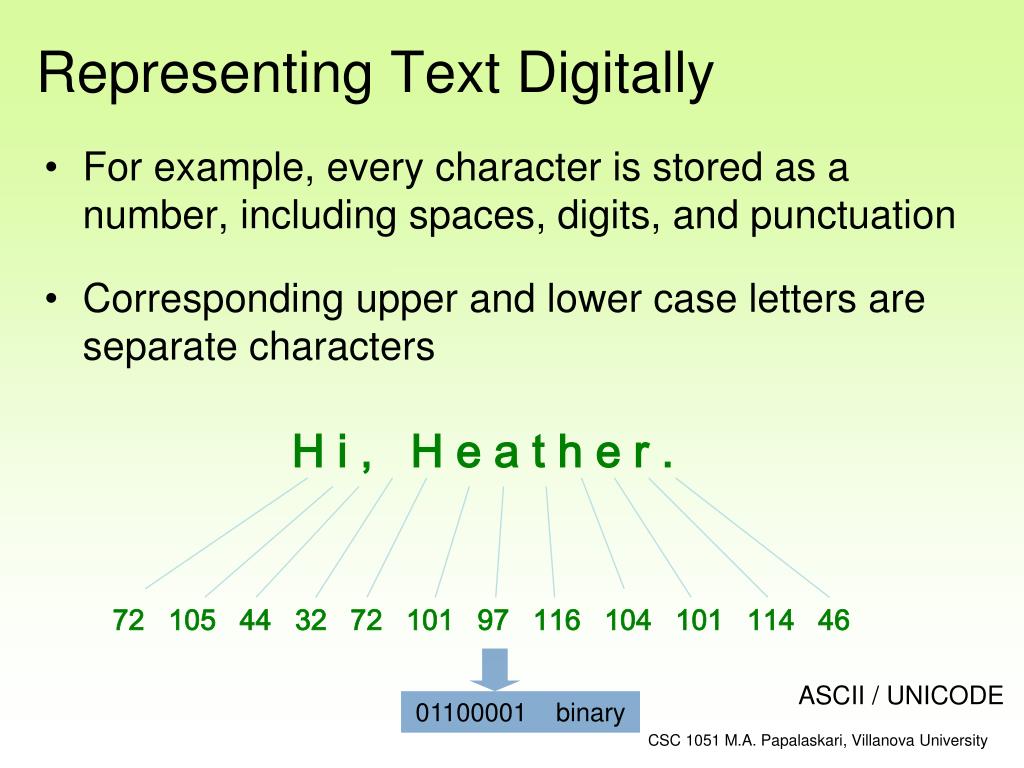 Representing Text Digitally

• For example, every character is stored as a number, including spaces, digits, and punctuation

• Corresponding upper and lower case letters are separate characters

H i ,  H e a t h e r .

72 105 44 32 72 101 97 116 104 101 114 46

01100001 binary

ASCII / UNICODE

CSC 1051 M.A. Papalaskari, Villanova University